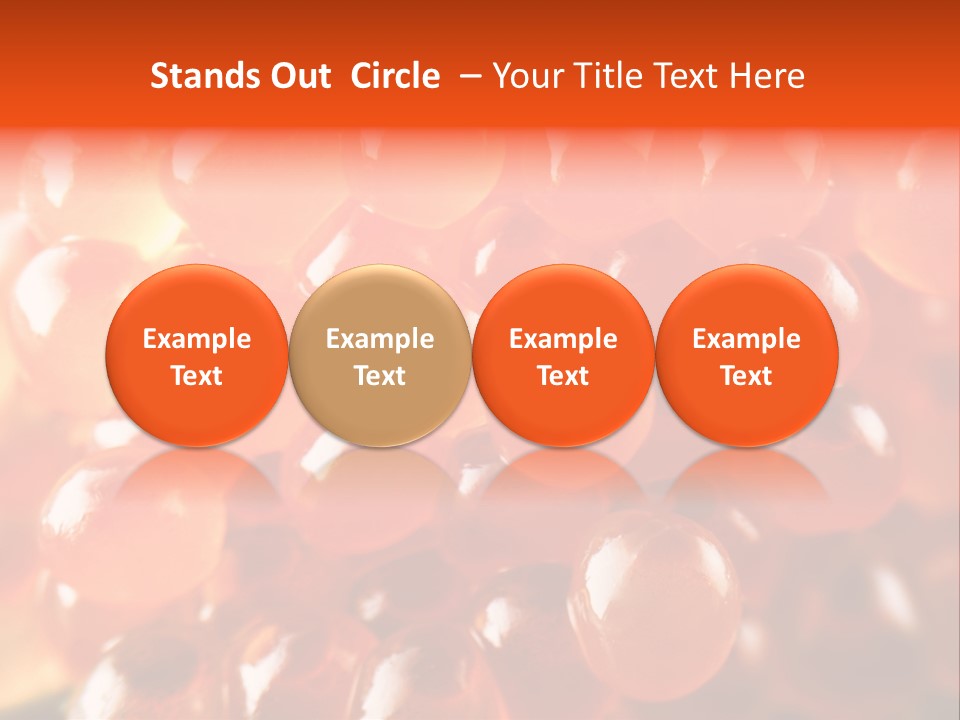 Stands Out Circle – Your Title Text Here

Example Text

Example Text

Example Text

Example Text